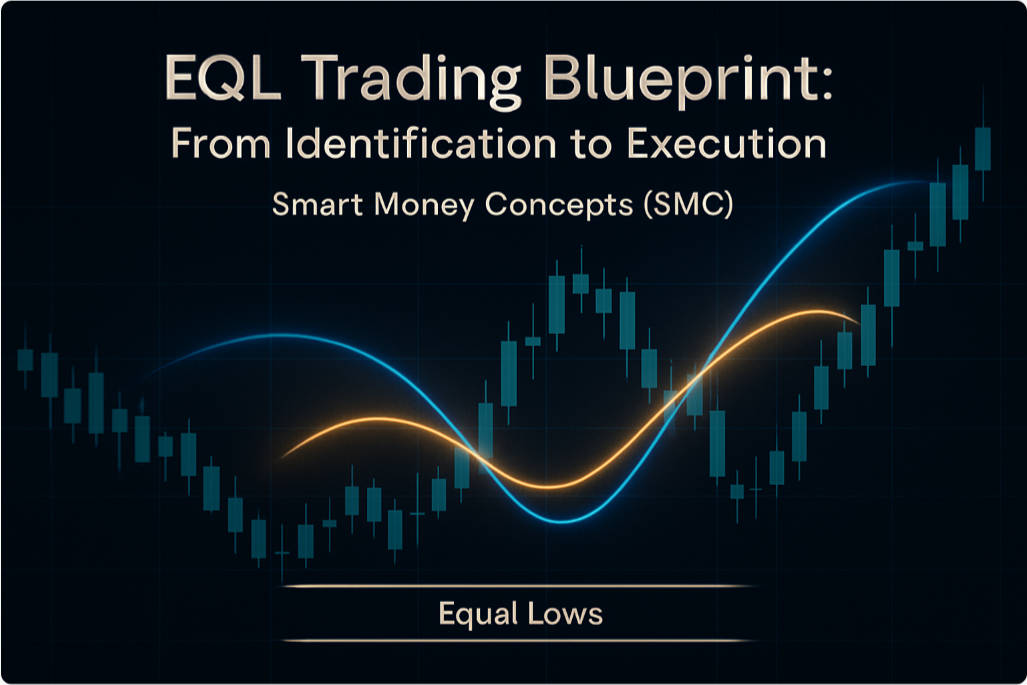 EQL Trading Blueprint:
From Identification to Execution

Smart Money Concepts (SMC)

Equal Lows